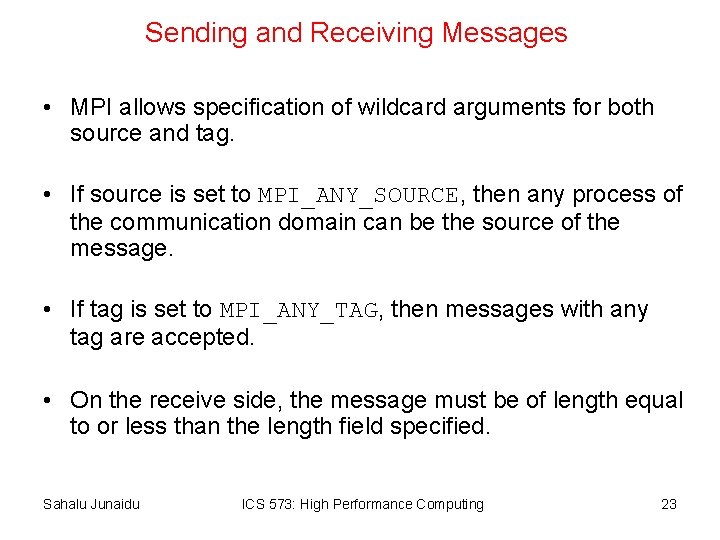 Sending and Receiving Messages

• MPI allows specification of wildcard arguments for both source and tag.

• If source is set to MPI_ANY_SOURCE, then any process of the communication domain can be the source of the message.

• If tag is set to MPI_ANY_TAG, then messages with any tag are accepted.

• On the receive side, the message must be of length equal to or less than the length field specified.

Sahalu Junaidu ICS 573: High Performance Computing 23